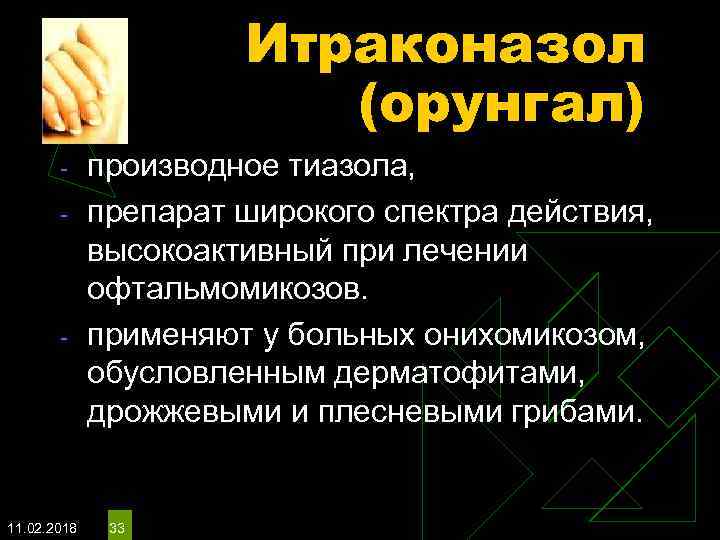 Итраконазол (орунгал)

- производное тиазола,
- препарат широкого спектра действия, высокоактивный при лечении офтальмомикозов.
- применяют у больных онихомикозом, обусловленным дерматофитами, дрожжевыми и плесневыми грибами.

11.02.2018 33